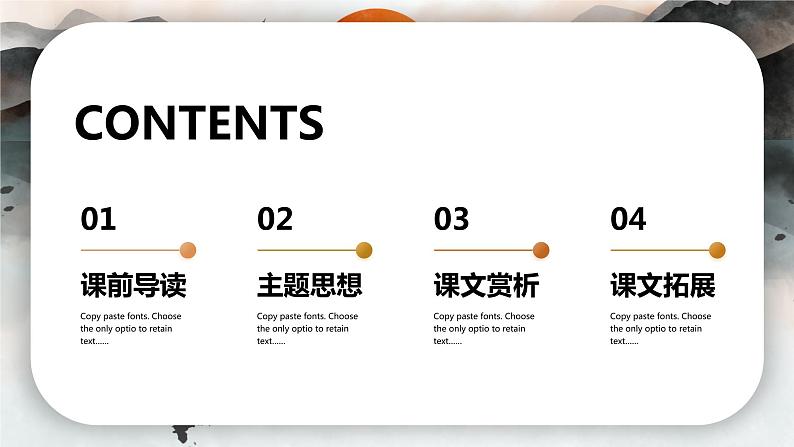 CONTENTS

01

课前导读

Copy paste fonts. Choose the only optio to retain text......

02

主题思想

Copy paste fonts. Choose the only optio to retain text......

03

课文赏析

Copy paste fonts. Choose the only optio to retain text......

04

课文拓展

Copy paste fonts. Choose the only optio to retain text......